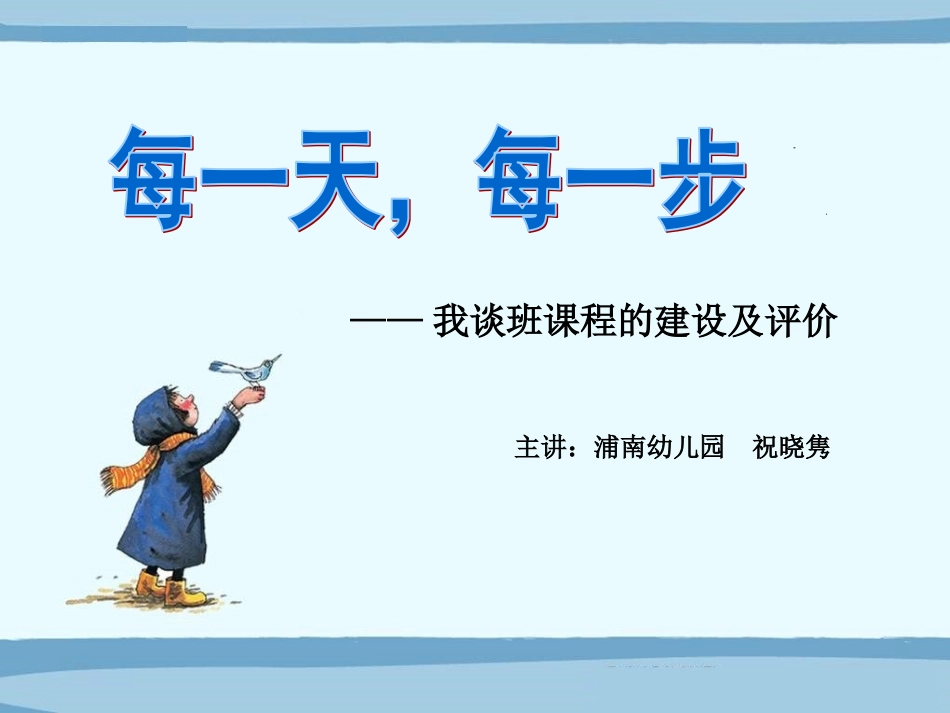 每一天，每一步

—— 我谈班课程的建设及评价

主讲：浦南幼儿园　祝晓隽